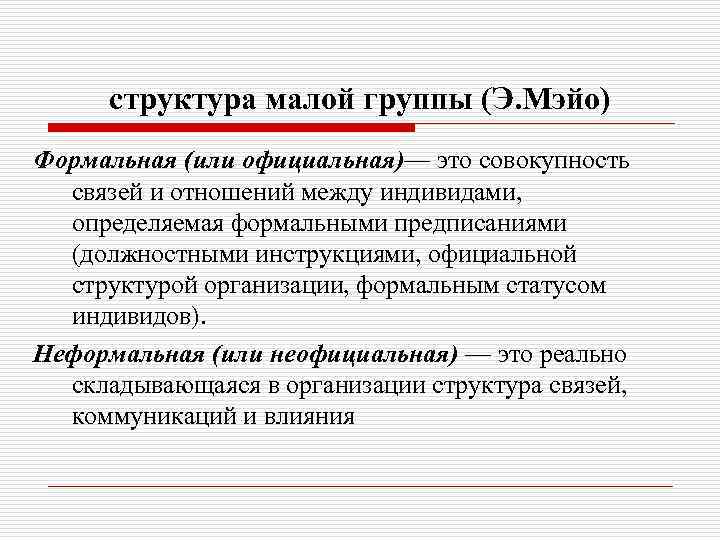 структура малой группы (Э.Мэйо)

Формальная (или официальная)— это совокупность связей и отношений между индивидами, определяемая формальными предписаниями (должностными инструкциями, официальной структурой организации, формальным статусом индивидов).

Неформальная (или неофициальная) — это реально складывающаяся в организации структура связей, коммуникаций и влияния